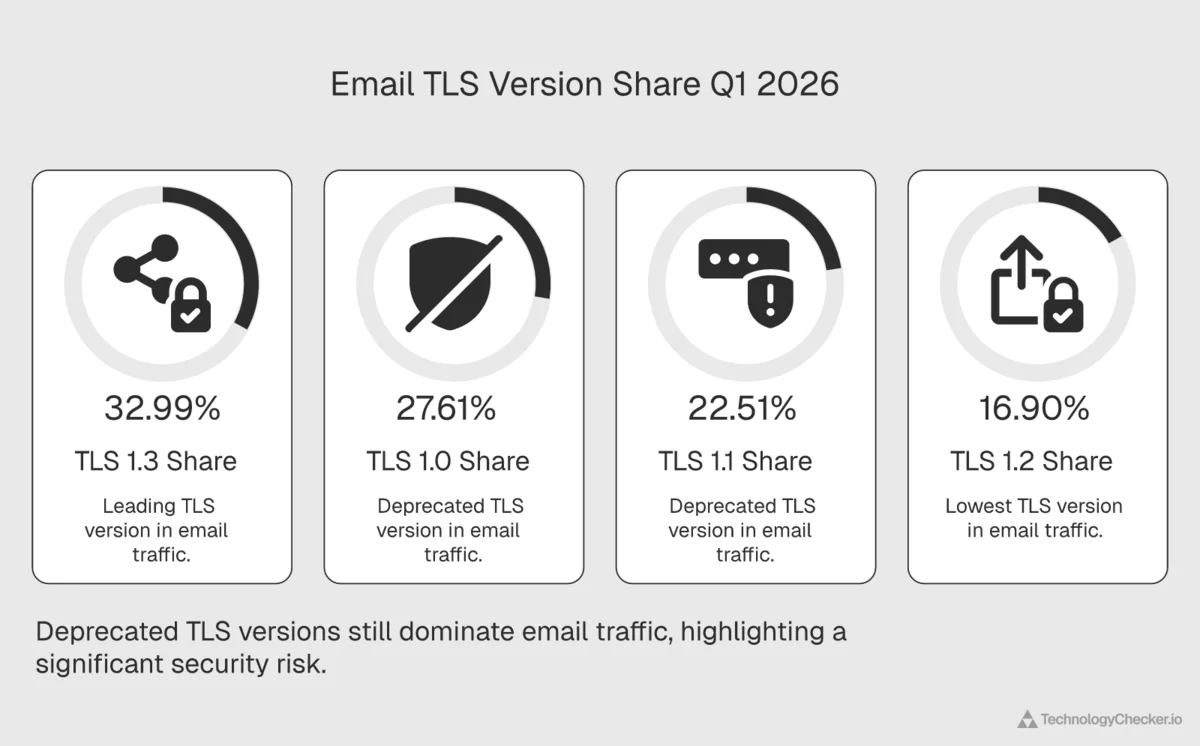 Email TLS Version Share Q1 2026

32.99%

TLS 1.3 Share

Leading TLS version in email traffic.

27.61%

TLS 1.0 Share

Deprecated TLS version in email traffic.

22.51%

TLS 1.1 Share

Deprecated TLS version in email traffic.

16.90%

TLS 1.2 Share

Lowest TLS version in email traffic.

Deprecated TLS versions still dominate email traffic, highlighting a significant security risk.

TechnologyChecker.io